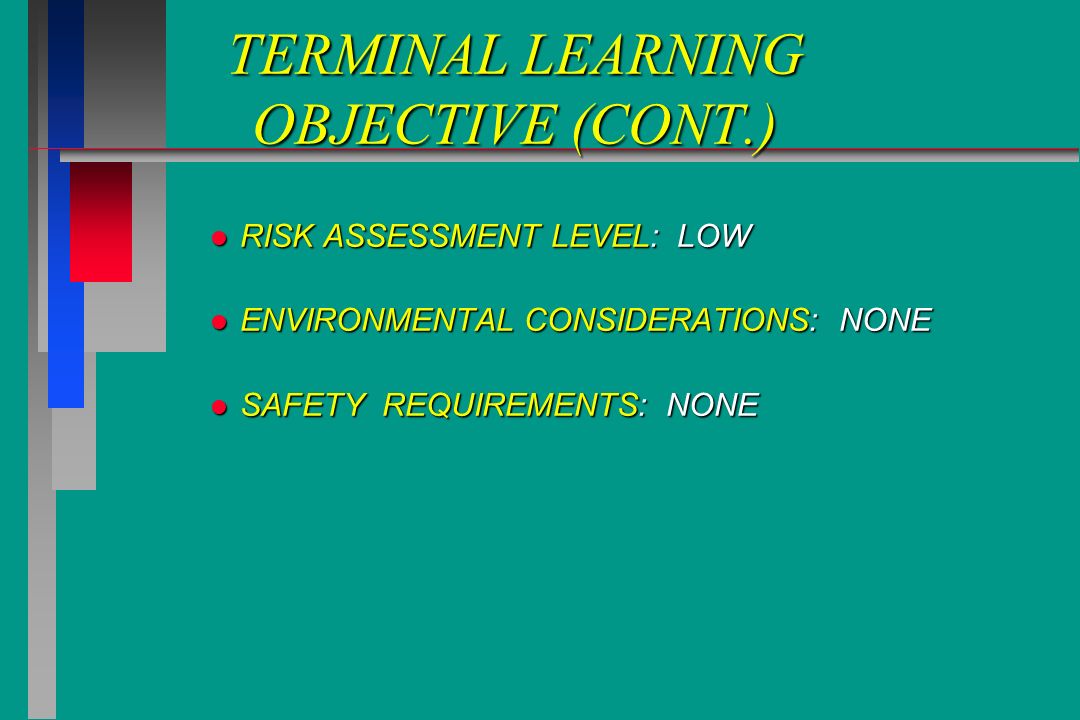 TERMINAL LEARNING OBJECTIVE (CONT.)

- RISK ASSESSMENT LEVEL: LOW
- ENVIRONMENTAL CONSIDERATIONS: NONE
- SAFETY REQUIREMENTS: NONE